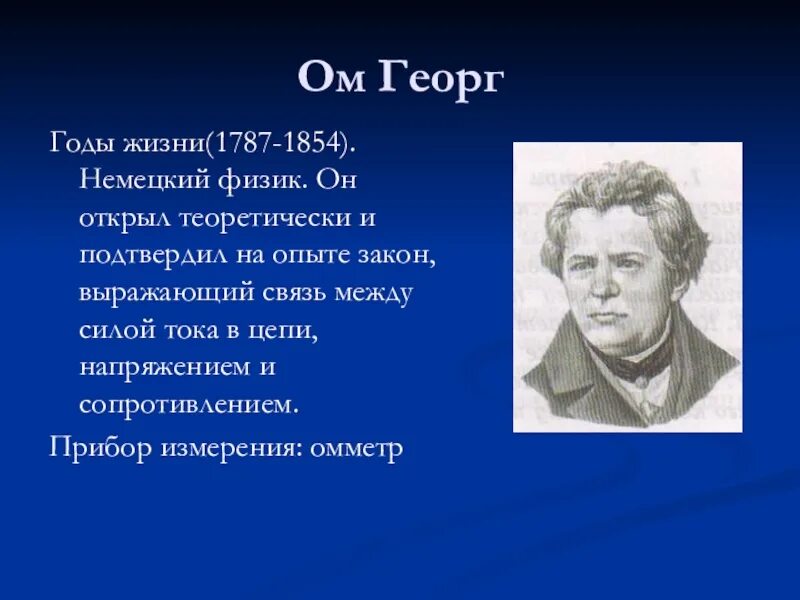 Ом Георг

Годы жизни(1787-1854). Немецкий физик. Он открыл теоретически и подтвердил на опыте закон, выражающий связь между силой тока в цепи, напряжением и сопротивлением.

Прибор измерения: омметр